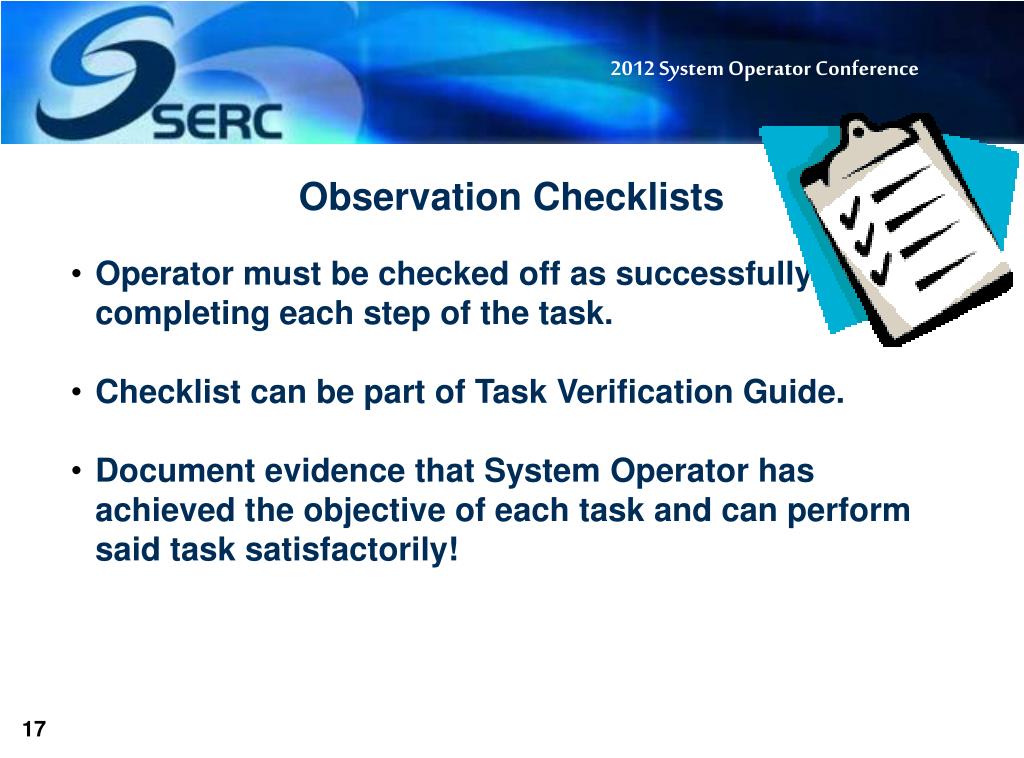 SERC

2012 System Operator Conference

Observation Checklists

• Operator must be checked off as successfully completing each step of the task.

• Checklist can be part of Task Verification Guide.

• Document evidence that System Operator has achieved the objective of each task and can perform said task satisfactorily!

17